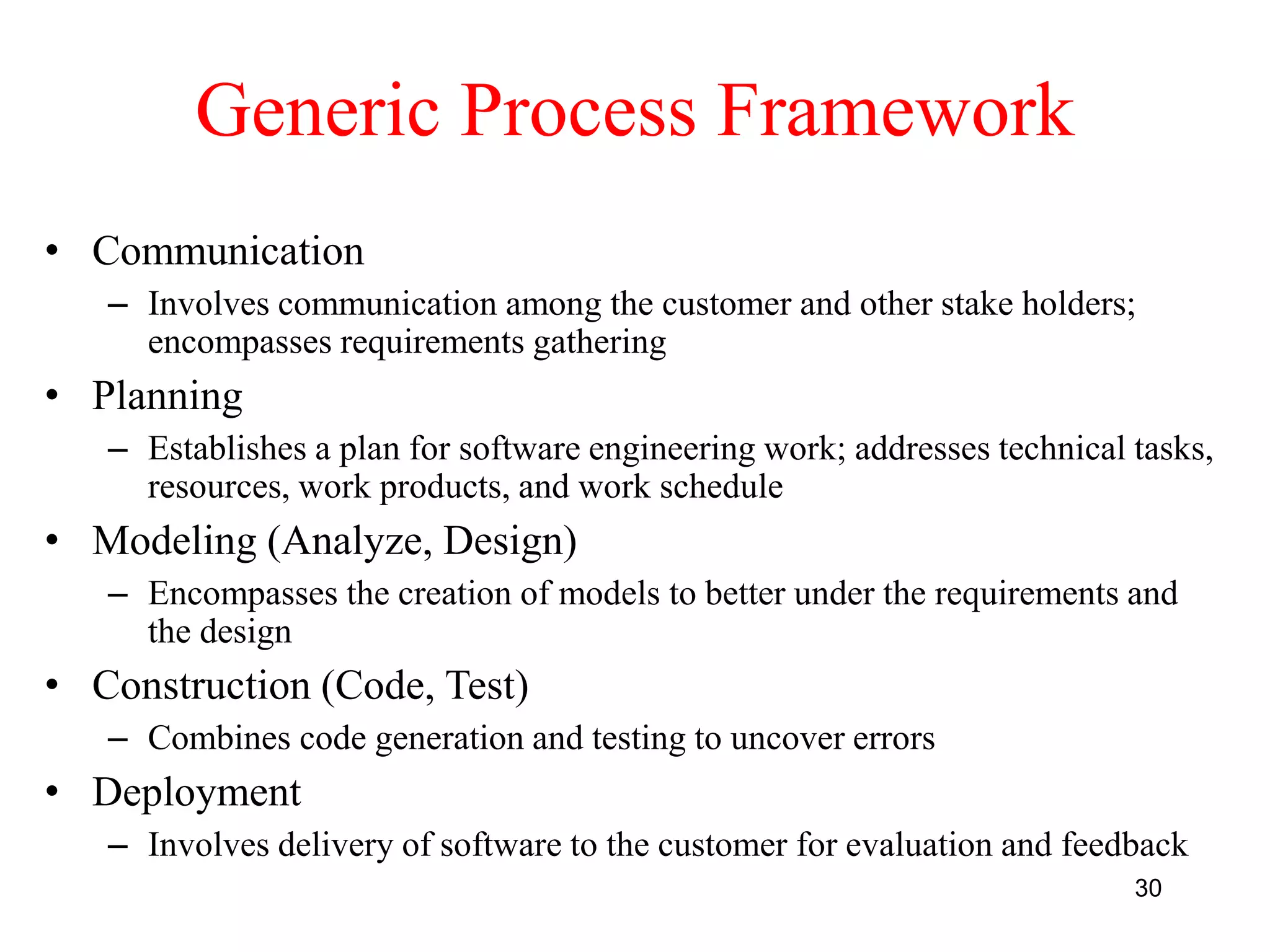 Generic Process Framework

• Communication
– Involves communication among the customer and other stake holders; encompasses requirements gathering

• Planning
– Establishes a plan for software engineering work; addresses technical tasks, resources, work products, and work schedule

• Modeling (Analyze, Design)
– Encompasses the creation of models to better under the requirements and the design

• Construction (Code, Test)
– Combines code generation and testing to uncover errors

• Deployment
– Involves delivery of software to the customer for evaluation and feedback

30